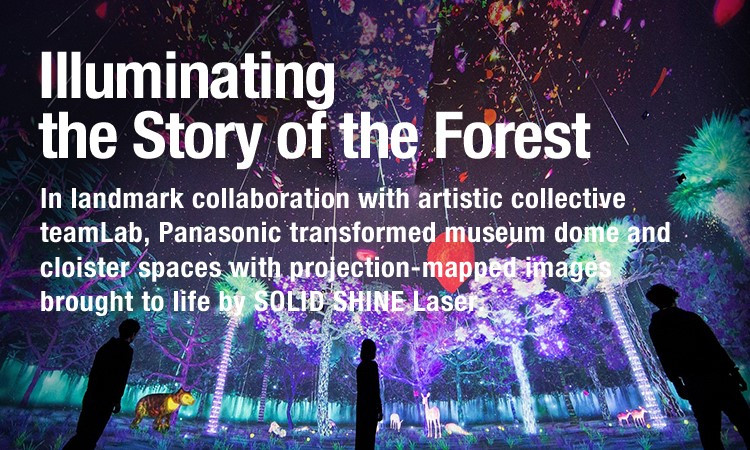 Illuminating the Story of the Forest

In landmark collaboration with artistic collective teamLab, Panasonic transformed museum dome and cloister spaces with projection-mapped images brought to life by SOLID SHINE Laser.